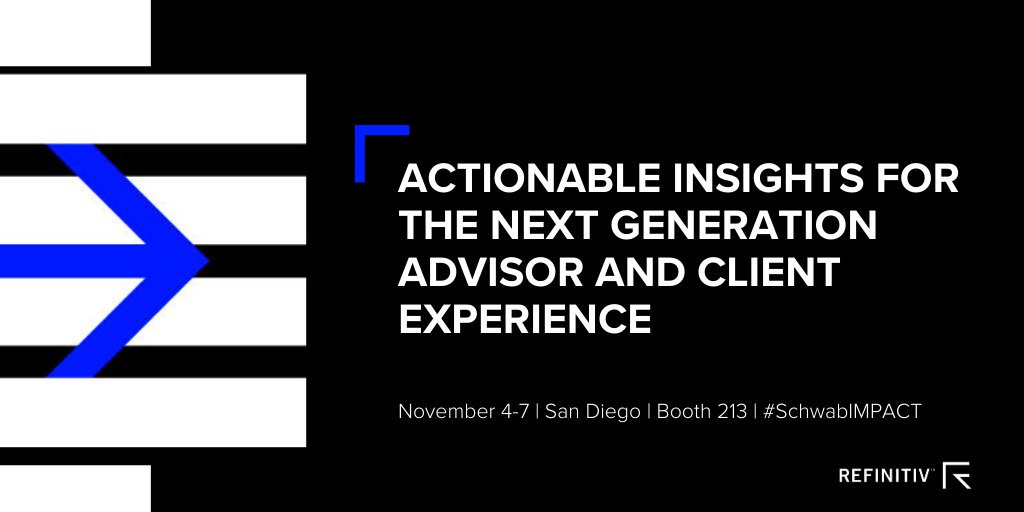 ACTIONABLE INSIGHTS FOR THE NEXT GENERATION ADVISOR AND CLIENT EXPERIENCE

November 4-7 | San Diego | Booth 213 | #SchwabIMPACT

REFINITIV